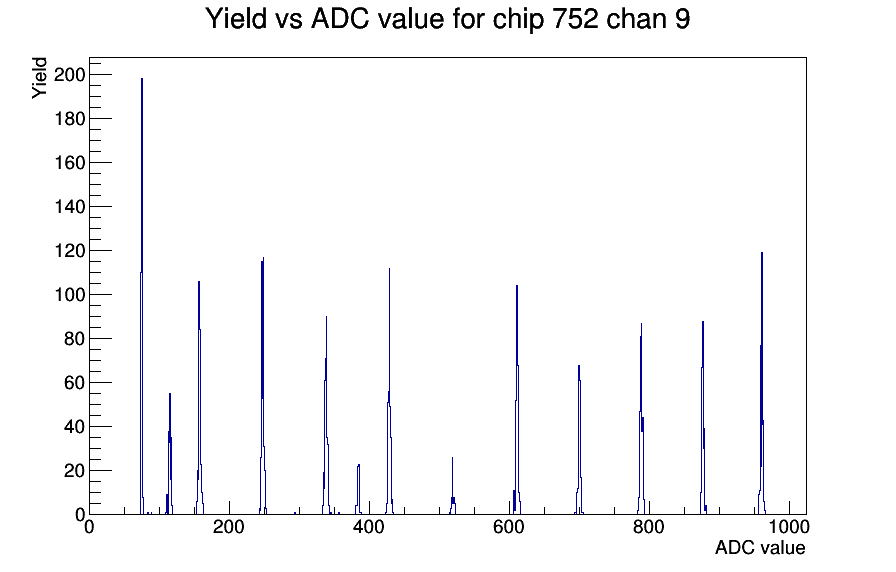 Yield vs ADC value for chip 752 chan 9

Yield

200
180
160
140
120
100
80
60
40
20
0

0
200
400
600
800
1000

ADC value